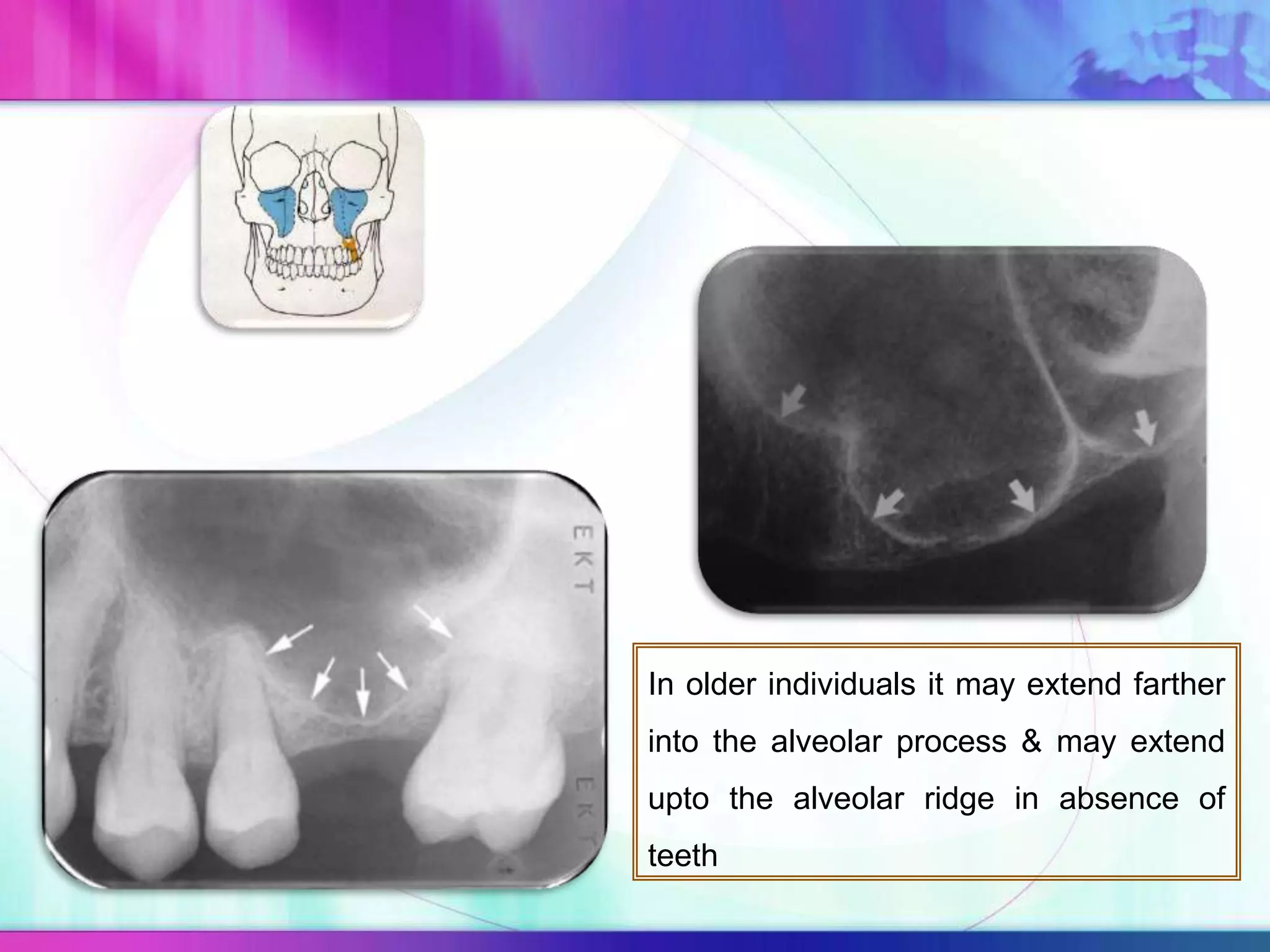 EKT

EKT

In older individuals it may extend farther into the alveolar process & may extend upto the alveolar ridge in absence of teeth